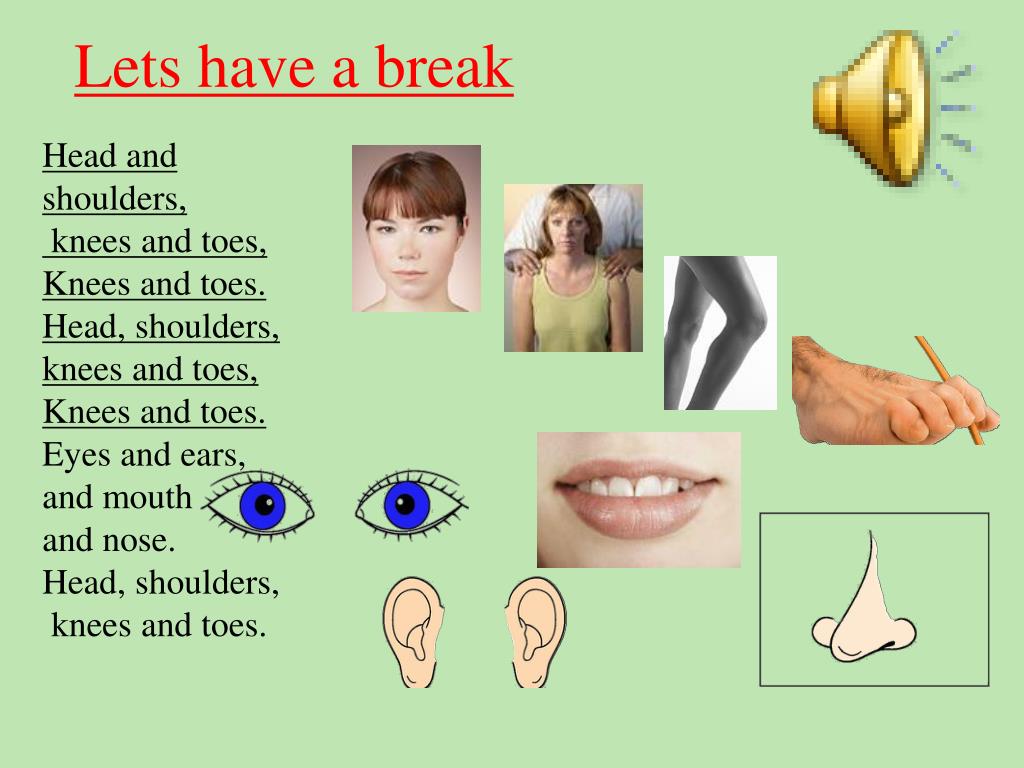 Lets have a break

Head and shoulders,
knees and toes,
Knees and toes.
Head, shoulders,
knees and toes,
Knees and toes.
Eyes and ears,
and mouth
and nose.
Head, shoulders,
knees and toes.